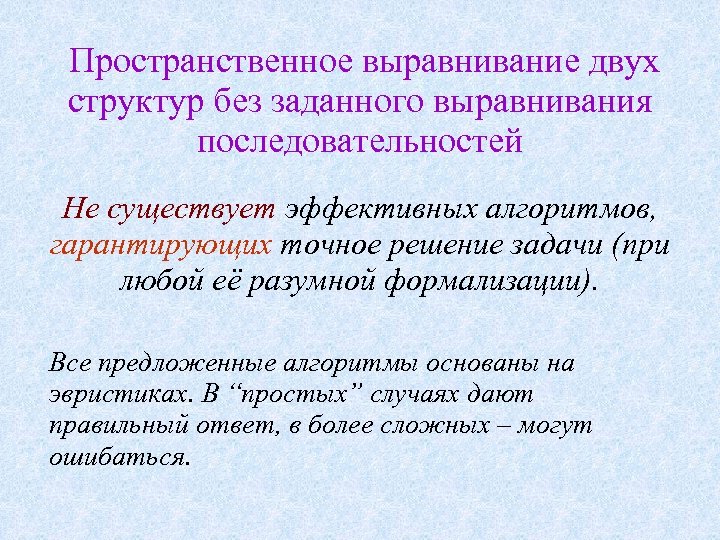 Пространственное выравнивание двух структур без заданного выравнивания последовательностей

Не существует эффективных алгоритмов, гарантирующих точное решение задачи (при любой её разумной формализации).

Все предложенные алгоритмы основаны на эвристиках. В “простых” случаях дают правильный ответ, в более сложных – могут ошибаться.